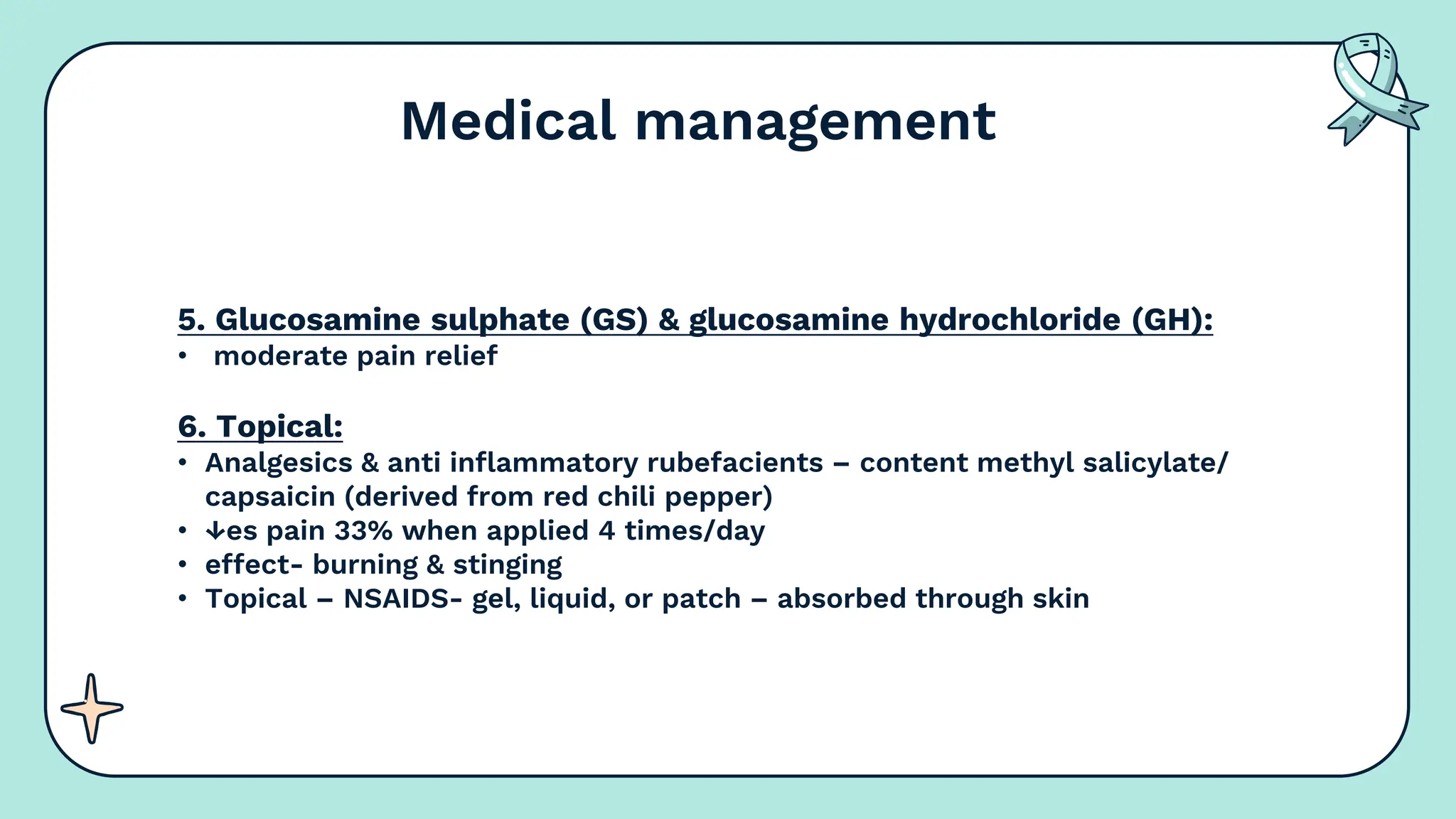 Medical management

5. Glucosamine sulphate (GS) & glucosamine hydrochloride (GH):
• moderate pain relief

6. Topical:
• Analgesics & anti inflammatory rubefacients – content methyl salicylate/ capsaicin (derived from red chili pepper)
• ↓es pain 33% when applied 4 times/day
• effect- burning & stinging
• Topical – NSAIDS- gel, liquid, or patch – absorbed through skin